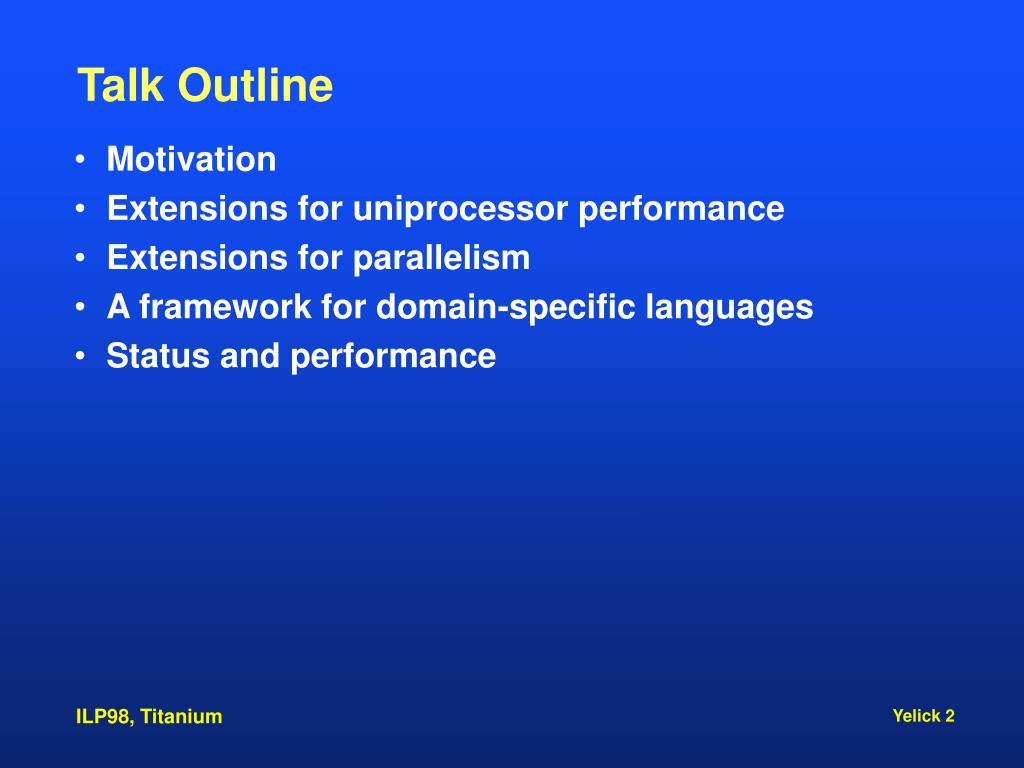 Talk Outline

• Motivation
• Extensions for uniprocessor performance
• Extensions for parallelism
• A framework for domain-specific languages
• Status and performance

ILP98, Titanium

Yelick 2